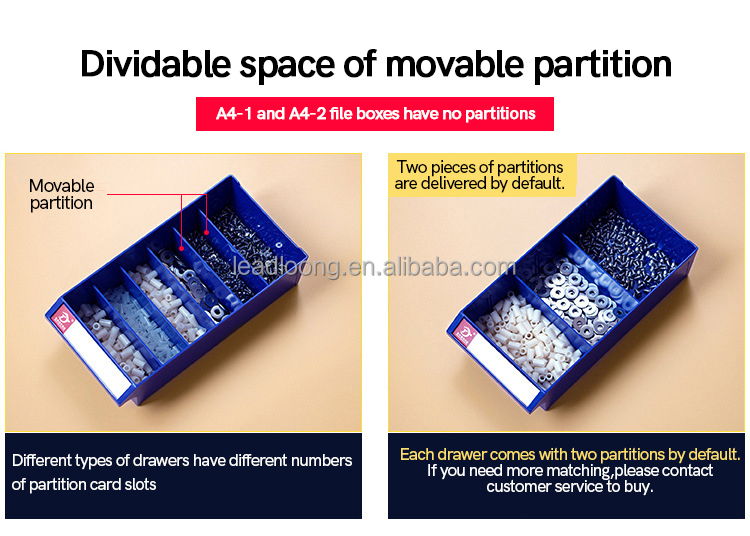 Dividable space of movable partition

A4-1 and A4-2 file boxes have no partitions

Movable partition

leadloong.en.alibaba.com

Different types of drawers have different numbers of partition card slots

Two pieces of partitions are delivered by default.

Each drawer comes with two partitions by default.
If you need more matching,please contact customer service to buy.